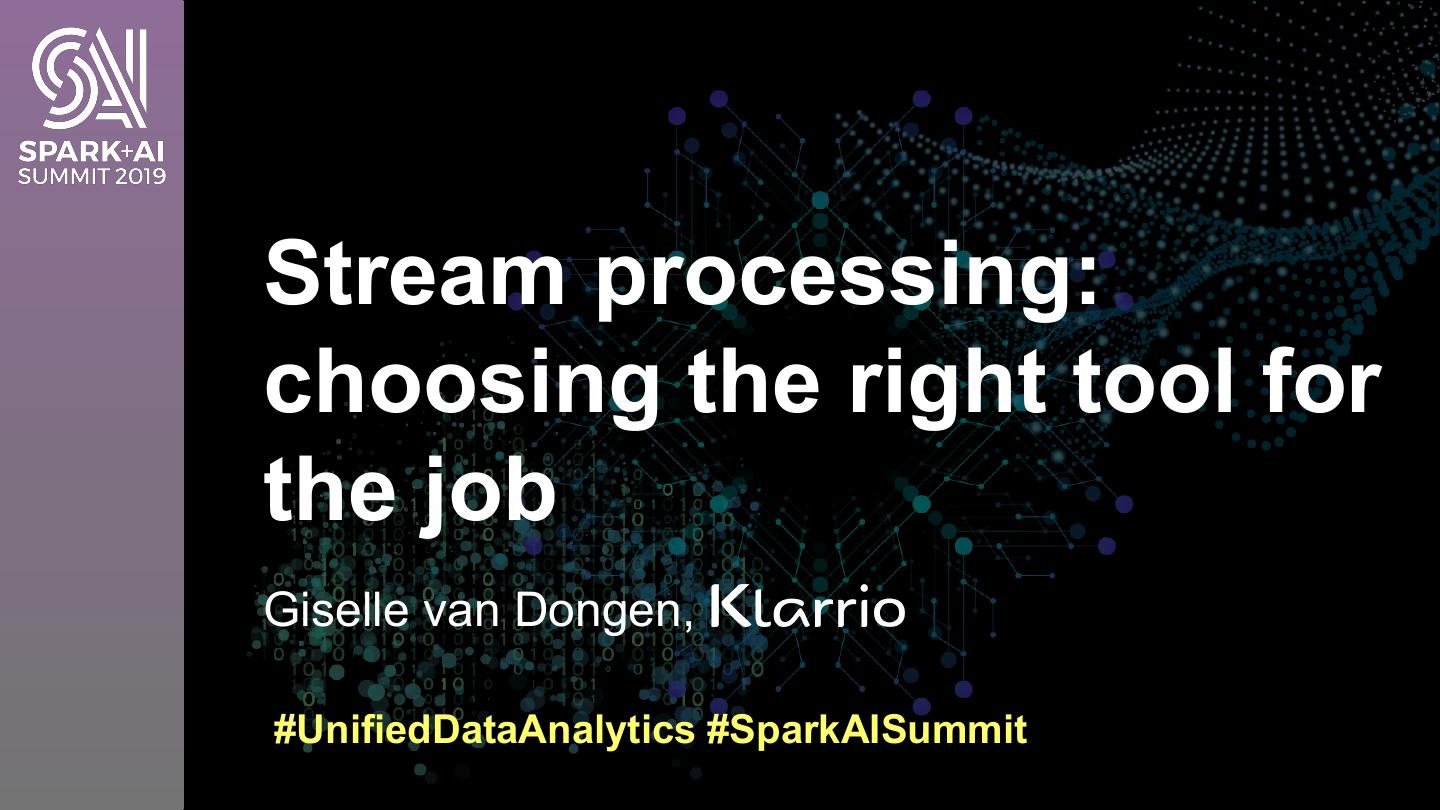 SPARK+AI
SUMMIT 2019

Stream processing: choosing the right tool for the job

Giselle van Dongen, Klarrio

#UnifiedDataAnalytics #SparkAISummit